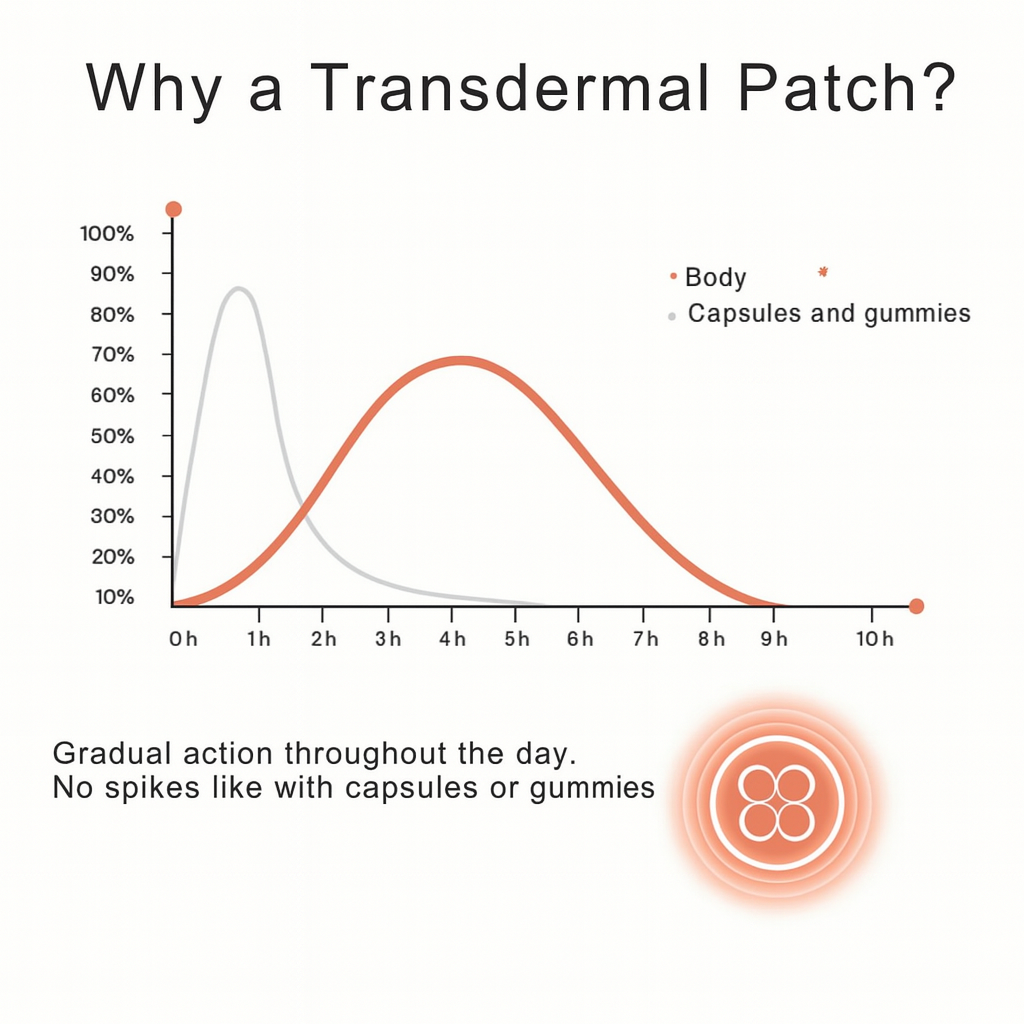 Why a Transdermal Patch?

100%
90%
80%
70%
60%
50%
40%
30%
20%
10%

Body *
Capsules and gummies

0h 1h 2h 3h 4h 5h 6h 7h 8h 9h 10h

Gradual action throughout the day.
No spikes like with capsules or gummies